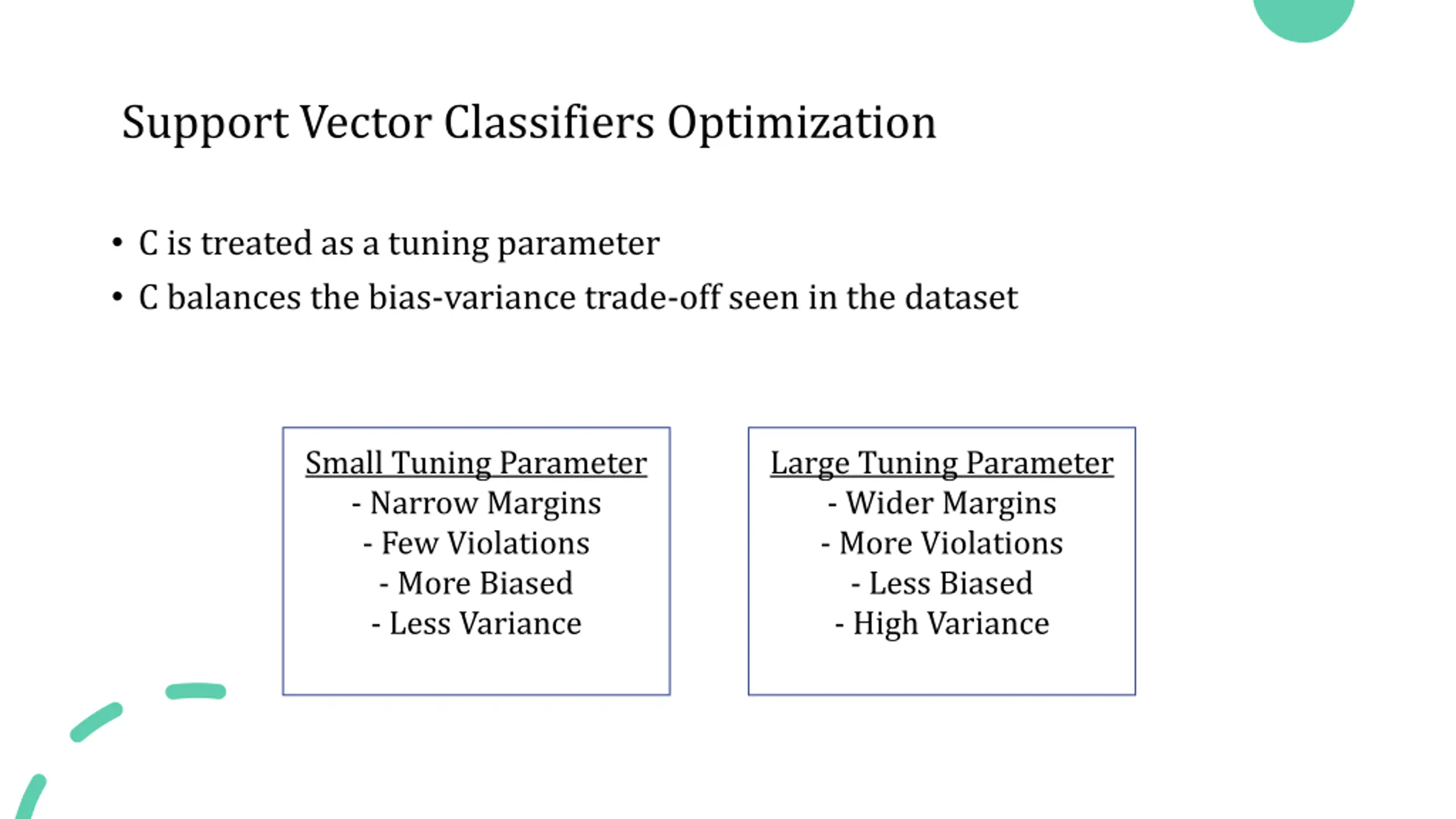 Support Vector Classifiers Optimization

• C is treated as a tuning parameter
• C balances the bias-variance trade-off seen in the dataset

Small Tuning Parameter
- Narrow Margins
- Few Violations
- More Biased
- Less Variance

Large Tuning Parameter
- Wider Margins
- More Violations
- Less Biased
- High Variance